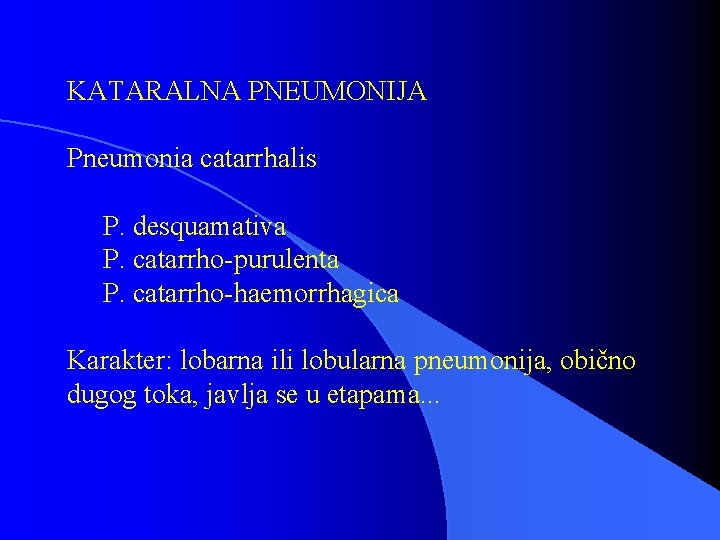 KATARALNA PNEUMONIJA

Pneumonia catarrhalis

P. desquamativa
P. catarrho-purulenta
P. catarrho-haemorrhagica

Karakter: lobarna ili lobularna pneumonija, obično dugog toka, javlja se u etapama...